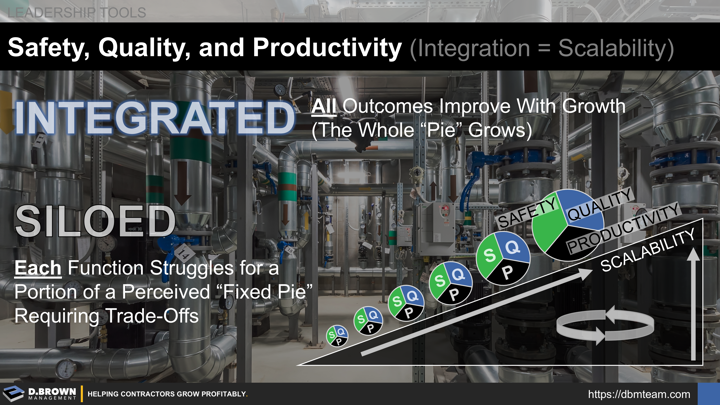 LEADERSHIP TOOLS

Safety, Quality, and Productivity (Integration = Scalability)

INTEGRATED All Outcomes Improve With Growth (The Whole "Pie" Grows)

SILOED

Each Function Struggles for a Portion of a Perceived "Fixed Pie" Requiring Trade-Offs

S Q P

S Q P

S Q P

S Q P

S Q P

SAFETY QUALITY PRODUCTIVITY

SCALABILITY

D.BROWN MANAGEMENT HELPING CONTRACTORS GROW PROFITABLY.

https://dbmteam.com